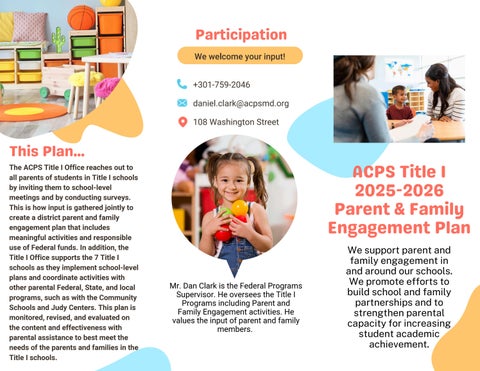 This Plan...

The ACPS Title I Office reaches out to all parents of students in Title I schools by inviting them to school-level meetings and by conducting surveys. This is how input is gathered jointly to create a district parent and family engagement plan that includes meaningful activities and responsible use of Federal funds. In addition, the Title I Office supports the 7 Title I schools as they implement school-level plans and coordinate activities with other parental Federal, State, and local programs, such as with the Community Schools and Judy Centers. This plan is monitored, revised, and evaluated on the content and effectiveness with parental assistance to best meet the needs of the parents and families in the Title I schools.

Participation

We welcome your input!

+301-759-2046

daniel.clark@acpsmd.org

108 Washington Street

Mr. Dan Clark is the Federal Programs Supervisor. He oversees the Title I Programs including Parent and Family Engagement activities. He values the input of parent and family members.

ACPS Title I 2025-2026 Parent & Family Engagement Plan

We support parent and family engagement in and around our schools. We promote efforts to build school and family partnerships and to strengthen parental capacity for increasing student academic achievement.